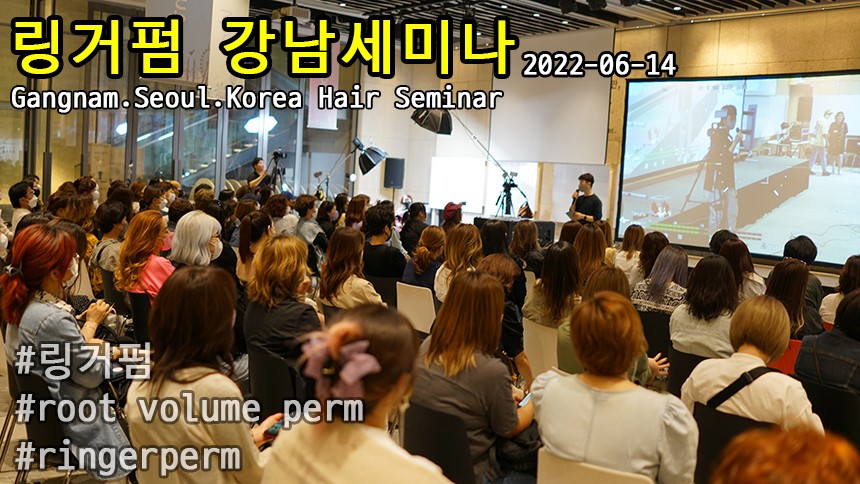 링거펌 강남세미나 2022-06-14
Gangnam.Seoul.Korea Hair Seminar

#링거펌
#root volume perm
#ringerperm